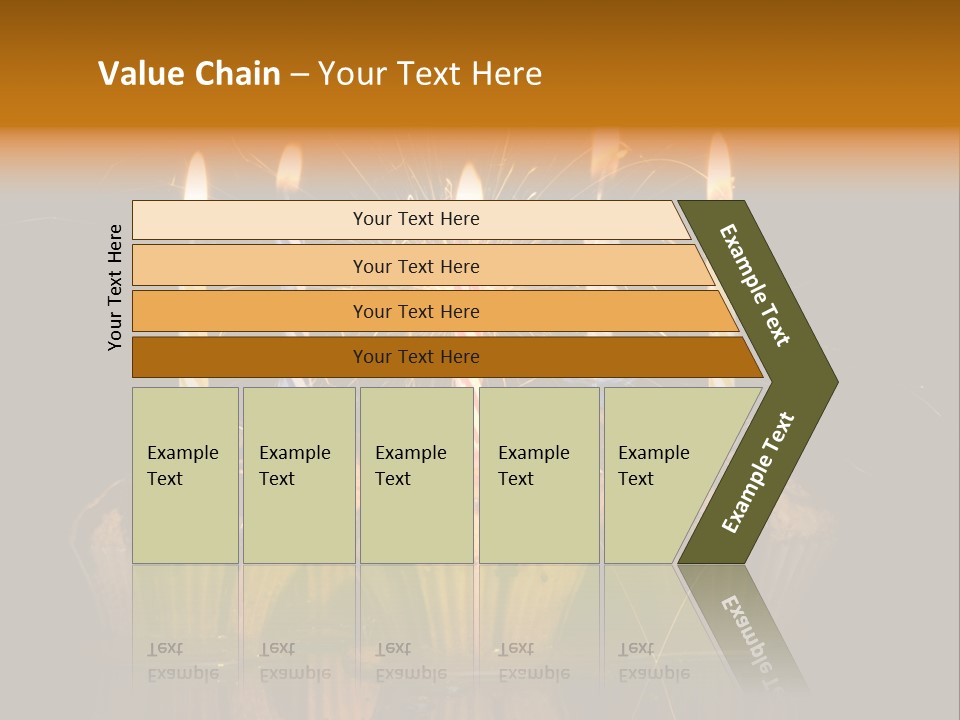 Value Chain – Your Text Here

Your Text Here

Your Text Here

Your Text Here

Your Text Here

Your Text Here

Example Text

Example Text

Example Text

Example Text

Example Text

Example Text

Example Text